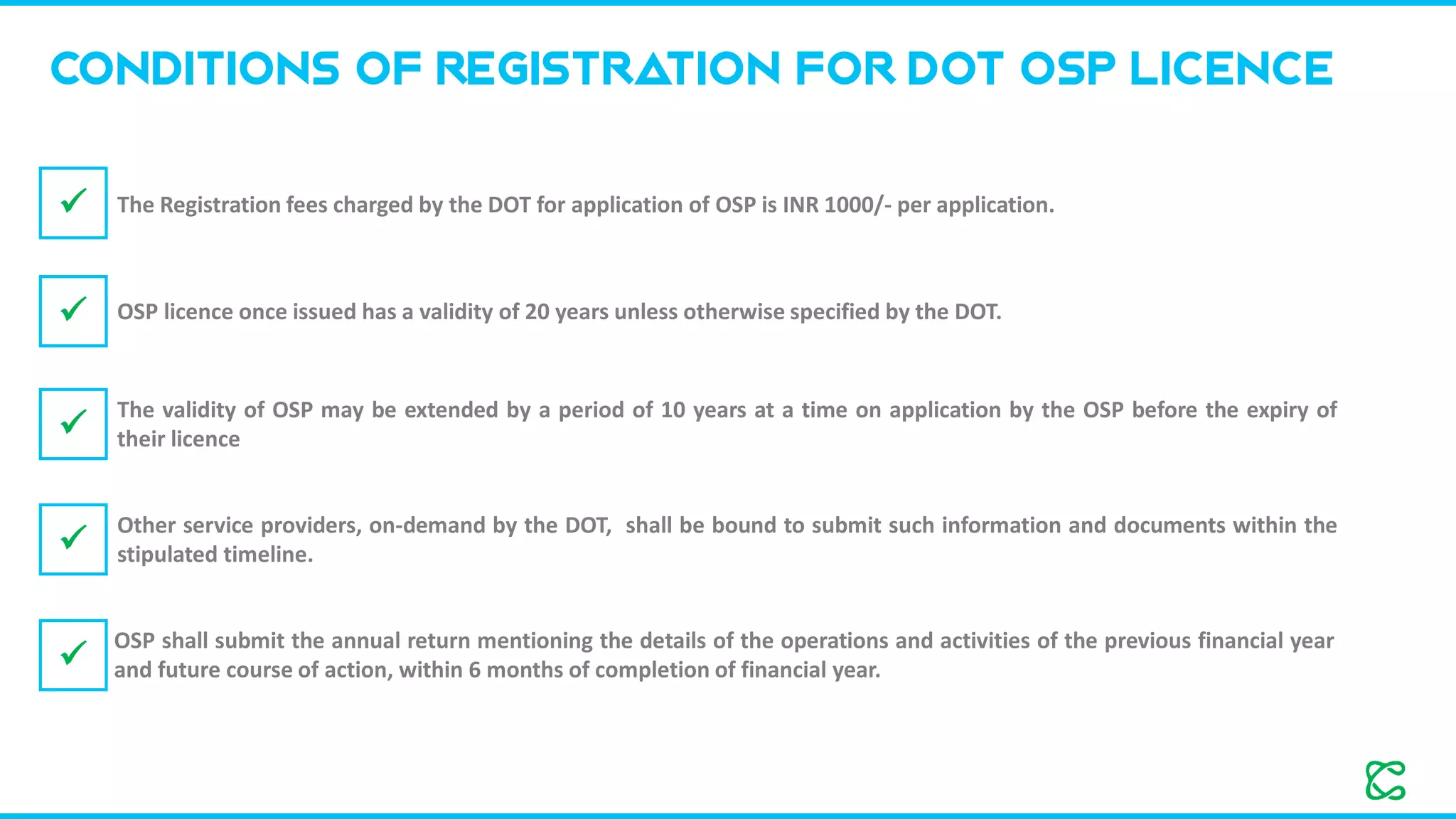 CONDITIONS OF REGISTRATION FOR DOT OSP LICENCE

✓ The Registration fees charged by the DOT for application of OSP is INR 1000/- per application.

✓ OSP licence once issued has a validity of 20 years unless otherwise specified by the DOT.

✓ The validity of OSP may be extended by a period of 10 years at a time on application by the OSP before the expiry of their licence

✓ Other service providers, on-demand by the DOT, shall be bound to submit such information and documents within the stipulated timeline.

✓ OSP shall submit the annual return mentioning the details of the operations and activities of the previous financial year and future course of action, within 6 months of completion of financial year.